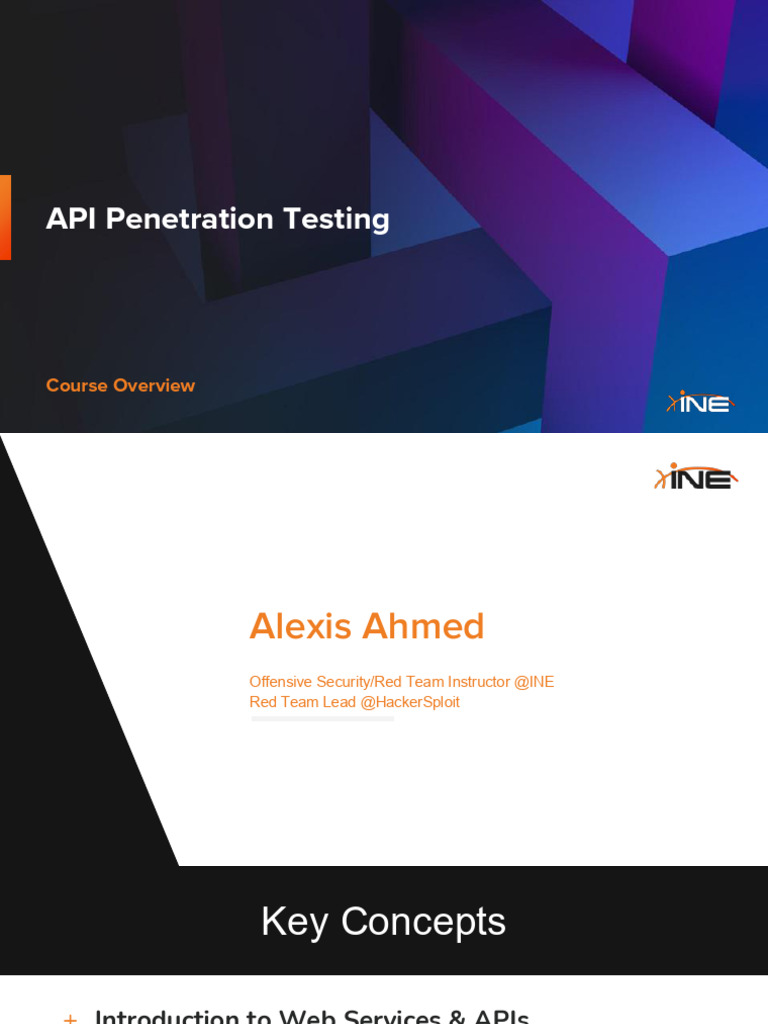 API Penetration Testing

Course Overview

INE

INE

Alexis Ahmed

Offensive Security/Red Team Instructor @INE
Red Team Lead @HackerSploit

Key Concepts

+ Introduction to Web Services & APIs